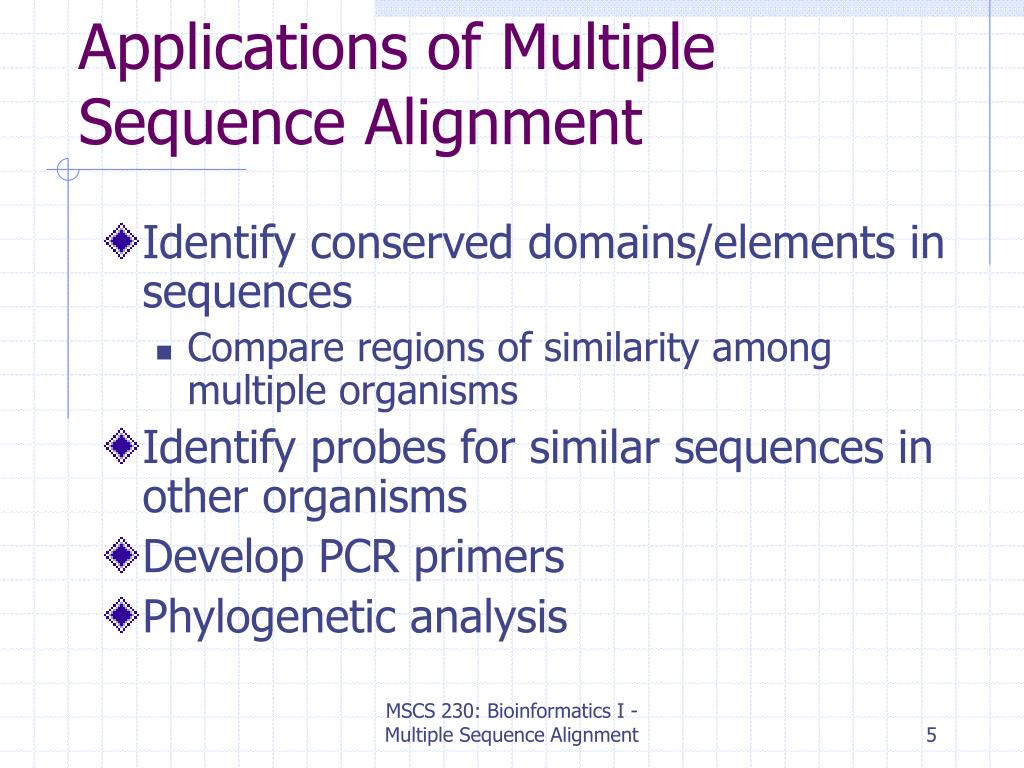 Applications of Multiple Sequence Alignment

Identify conserved domains/elements in sequences

Compare regions of similarity among multiple organisms

Identify probes for similar sequences in other organisms

Develop PCR primers

Phylogenetic analysis

MSCS 230: Bioinformatics I - Multiple Sequence Alignment

5